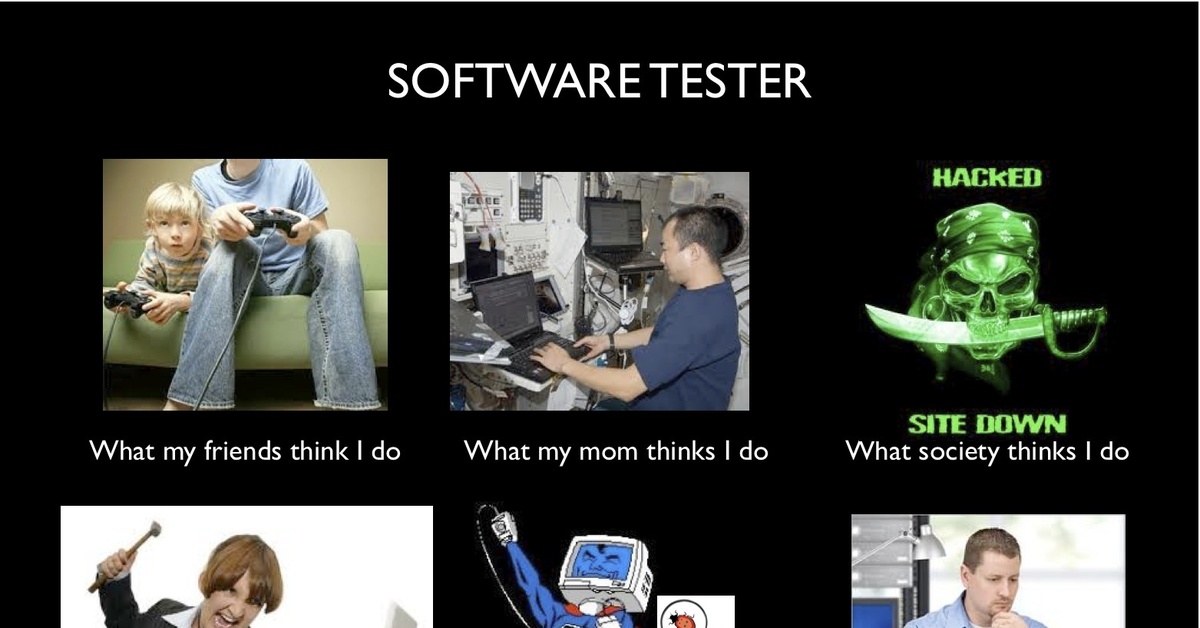 SOFTWARE TESTER

HACKED

SITE DOWN

What my friends think I do

What my mom thinks I do

What society thinks I do